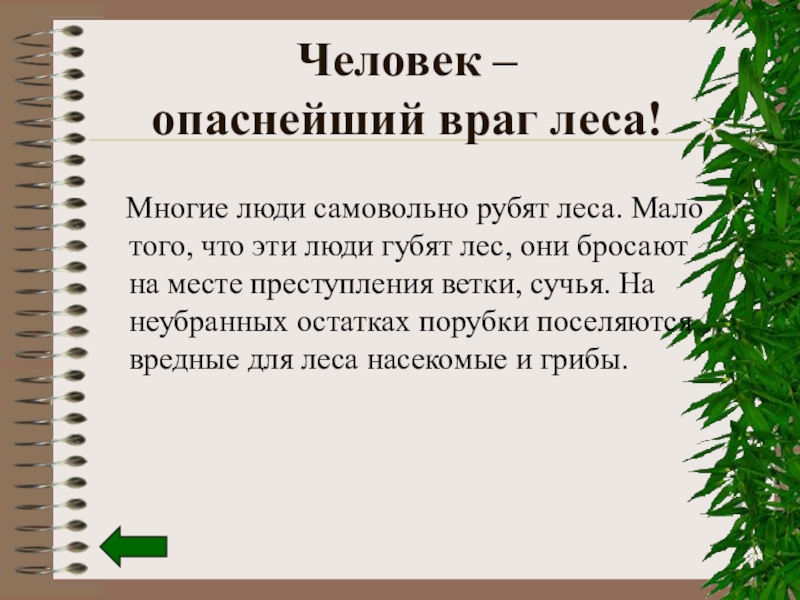 Человек –
опаснейший враг леса!

Многие люди самовольно рубят леса. Мало того, что эти люди губят лес, они бросают на месте преступления ветки, сучья. На неубранных остатках порубки поселяются вредные для леса насекомые и грибы.